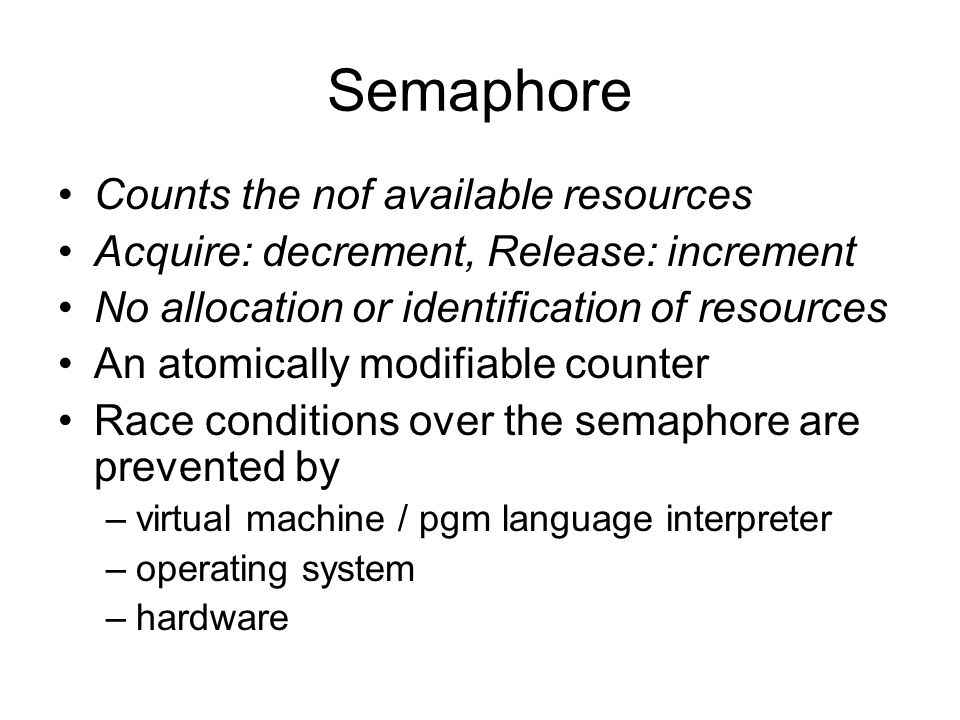 Semaphore

• Counts the nof available resources
• Acquire: decrement, Release: increment
• No allocation or identification of resources
• An atomically modifiable counter
• Race conditions over the semaphore are prevented by
– virtual machine / pgm language interpreter
– operating system
– hardware